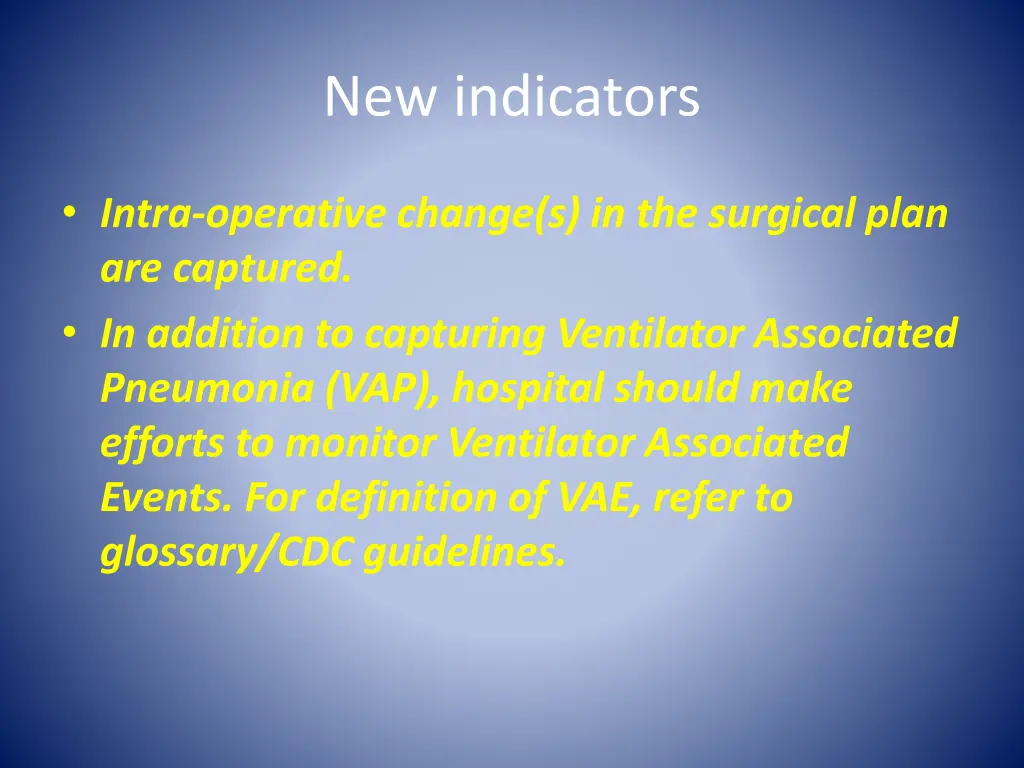 New indicators

• Intra-operative change(s) in the surgical plan are captured.
• In addition to capturing Ventilator Associated Pneumonia (VAP), hospital should make efforts to monitor Ventilator Associated Events. For definition of VAE, refer to glossary/CDC guidelines.